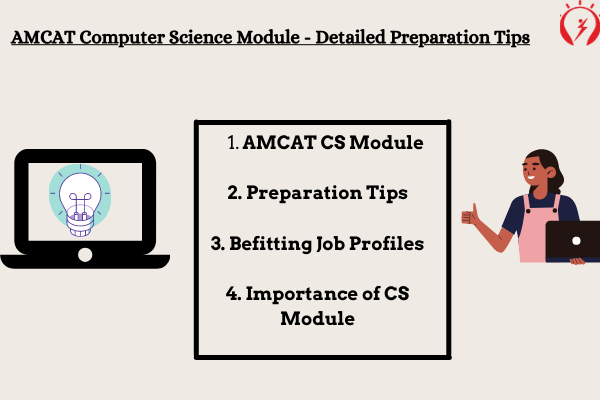 AMCAT Computer Science Module - Detailed Preparation Tips

1. AMCAT CS Module

2. Preparation Tips

3. Befitting Job Profiles

4. Importance of CS Module